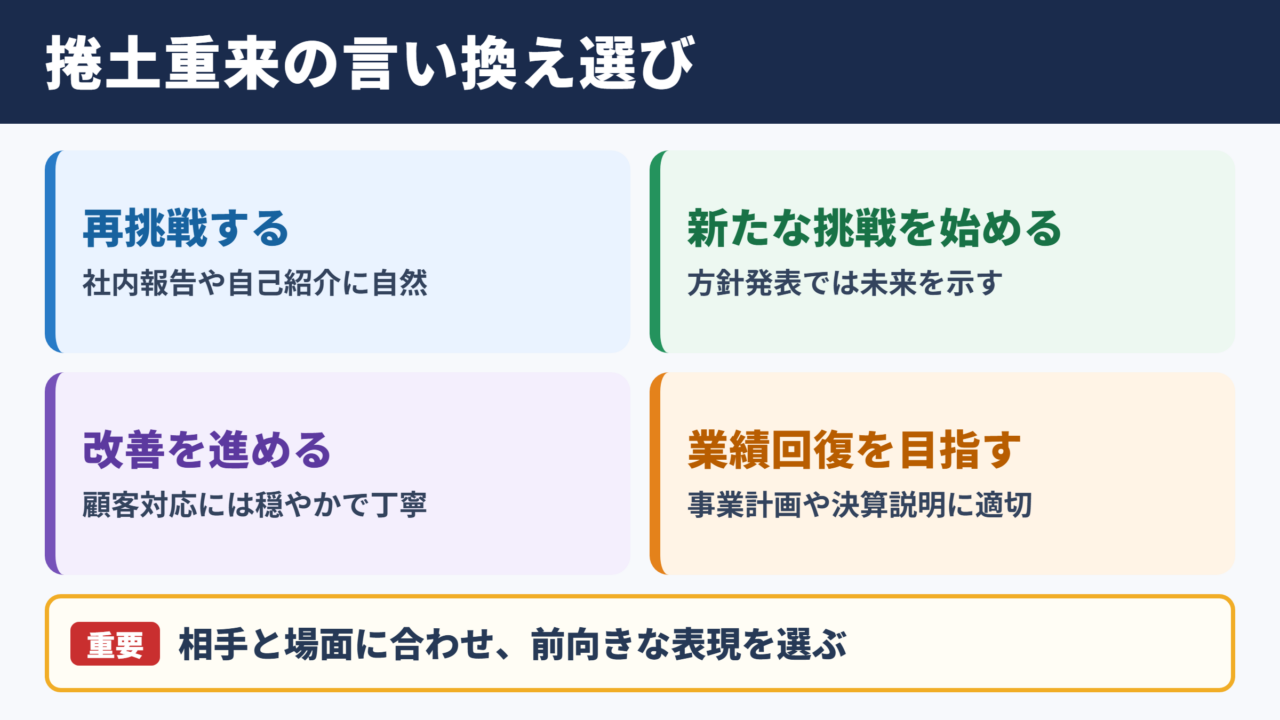 捲土重来の言い換え選び

再挑戦する
社内報告や自己紹介に自然

新たな挑戦を始める
方針発表では未来を示す

改善を進める
顧客対応には穏やかで丁寧

業績回復を目指す
事業計画や決算説明に適切

重要 相手と場面に合わせ、前向きな表現を選ぶ